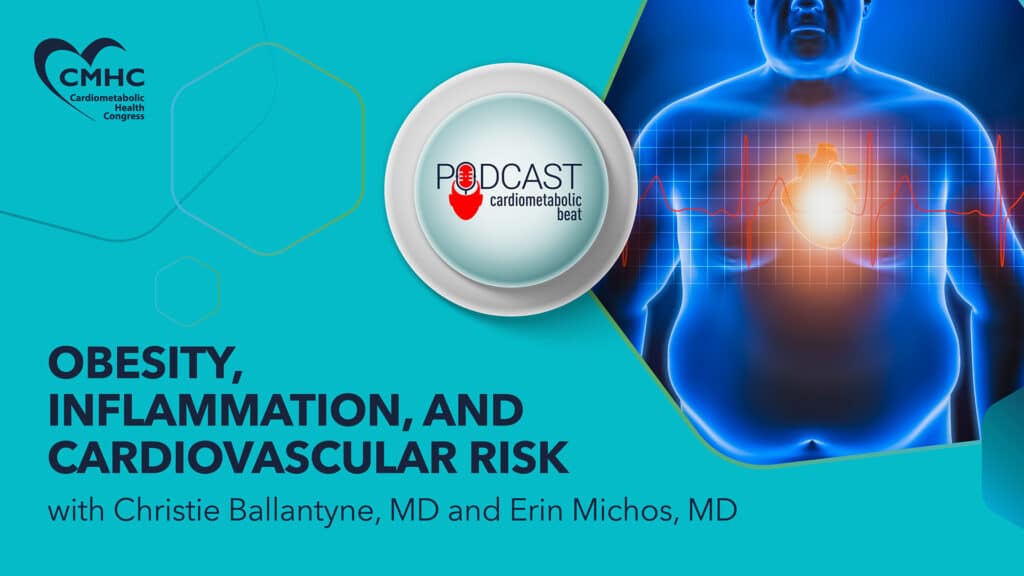 CMHC
Cardiometabolic Health Congress

PODCAST
cardiometabolic beat

OBESITY, INFLAMMATION, AND CARDIOVASCULAR RISK

with Christie Ballantyne, MD and Erin Michos, MD